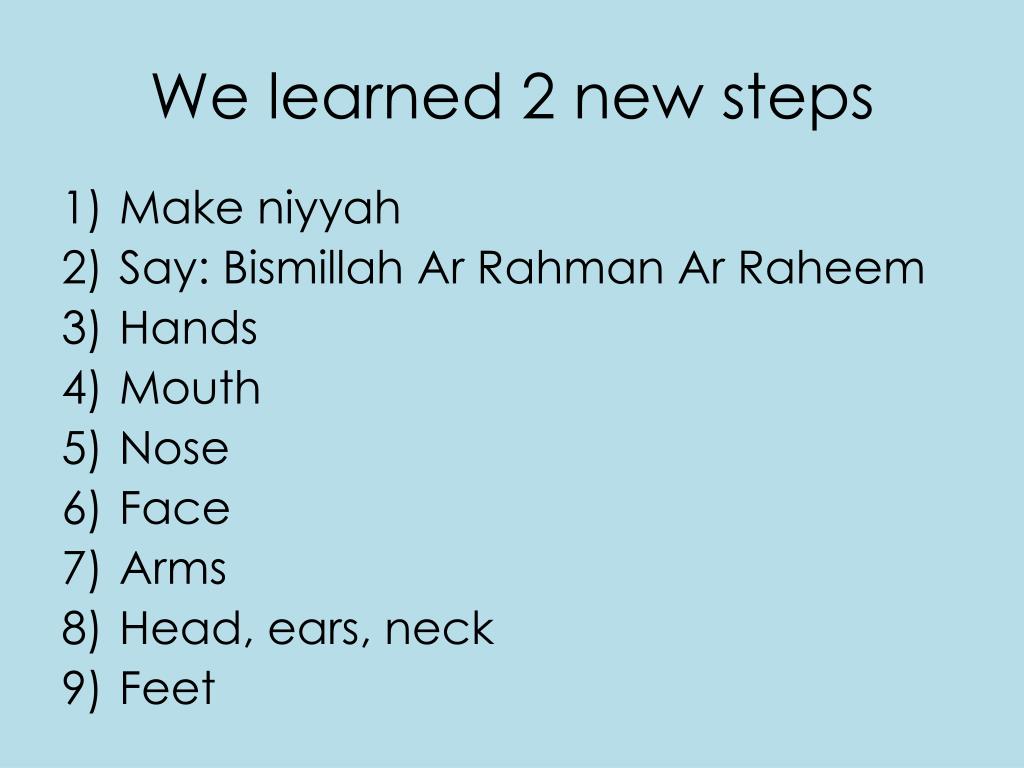 We learned 2 new steps

1) Make niyyah
2) Say: Bismillah Ar Rahman Ar Raheem
3) Hands
4) Mouth
5) Nose
6) Face
7) Arms
8) Head, ears, neck
9) Feet